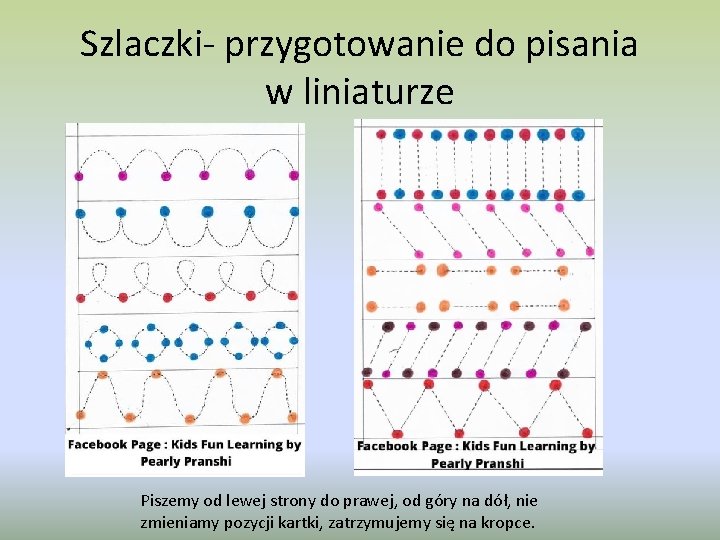 Szlaczki- przygotowanie do pisania w liniaturze

Facebook Page : Kids Fun Learning by Pearly Pranshi

Facebook Page : Kids Fun Learning by Pearly Pranshi

Piszemy od lewej strony do prawej, od góry na dół, nie zmieniamy pozycji kartki, zatrzymujemy się na kropce.